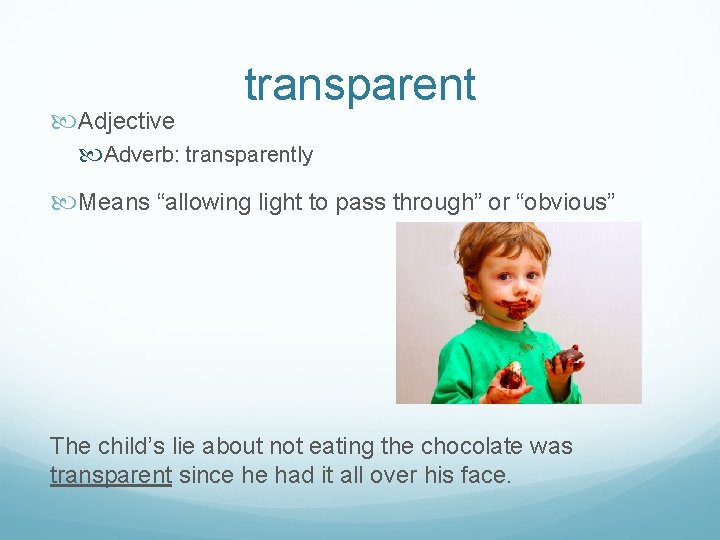 transparent

Adjective

Adverb: transparently

Means “allowing light to pass through” or “obvious”

The child’s lie about not eating the chocolate was transparent since he had it all over his face.